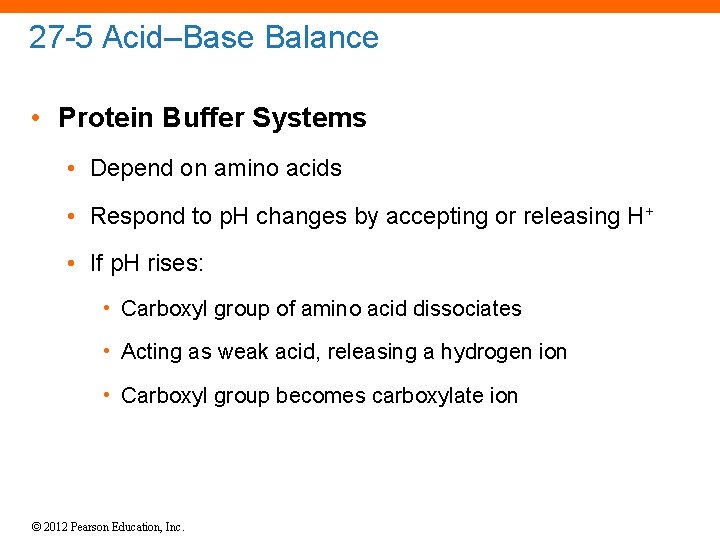 27-5 Acid–Base Balance

• Protein Buffer Systems

• Depend on amino acids

• Respond to pH changes by accepting or releasing $H^+$

• If pH rises:

• Carboxyl group of amino acid dissociates

• Acting as weak acid, releasing a hydrogen ion

• Carboxyl group becomes carboxylate ion

© 2012 Pearson Education, Inc.